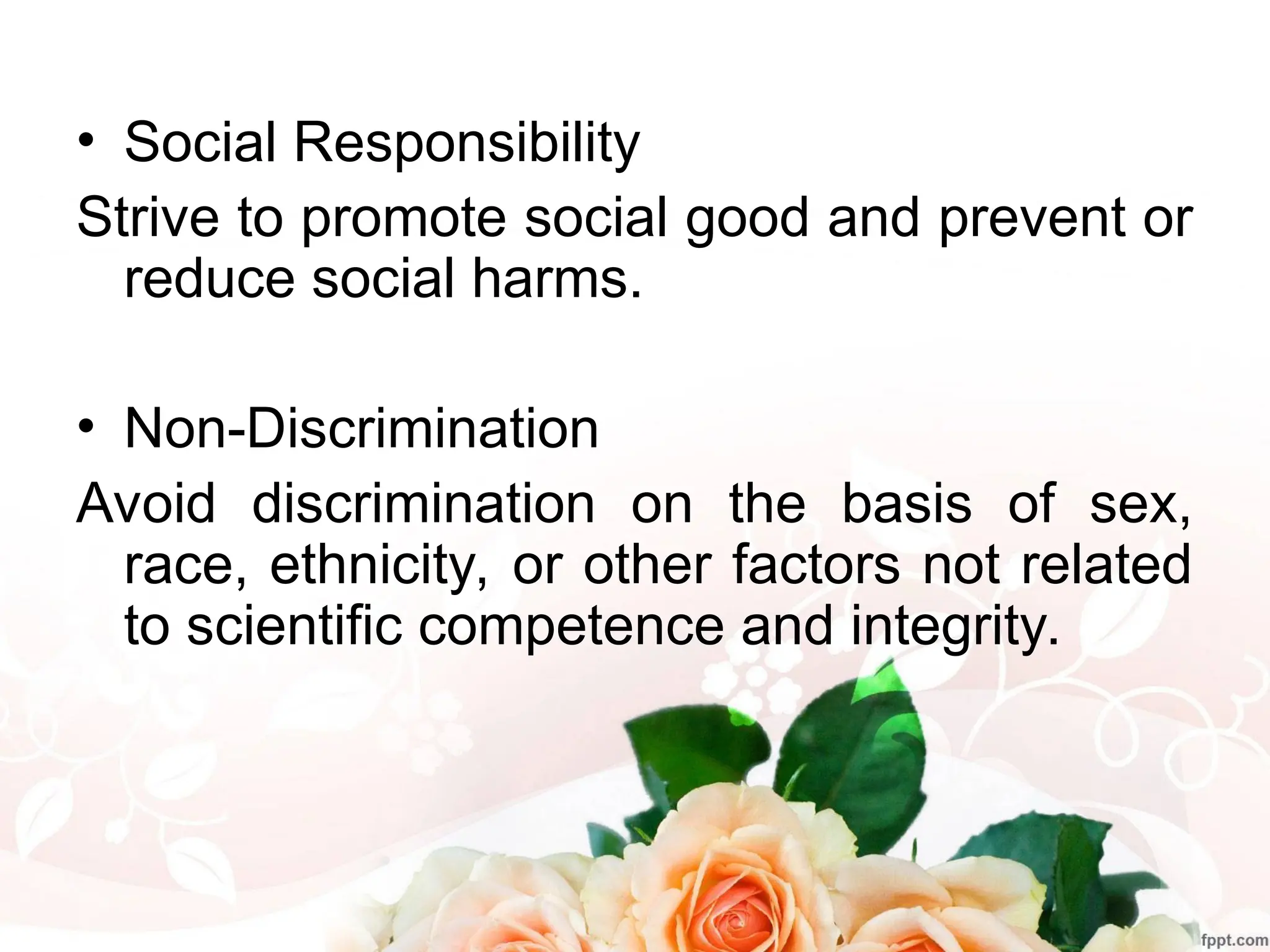 • Social Responsibility

Strive to promote social good and prevent or reduce social harms.

• Non-Discrimination

Avoid discrimination on the basis of sex, race, ethnicity, or other factors not related to scientific competence and integrity.

fppt.com